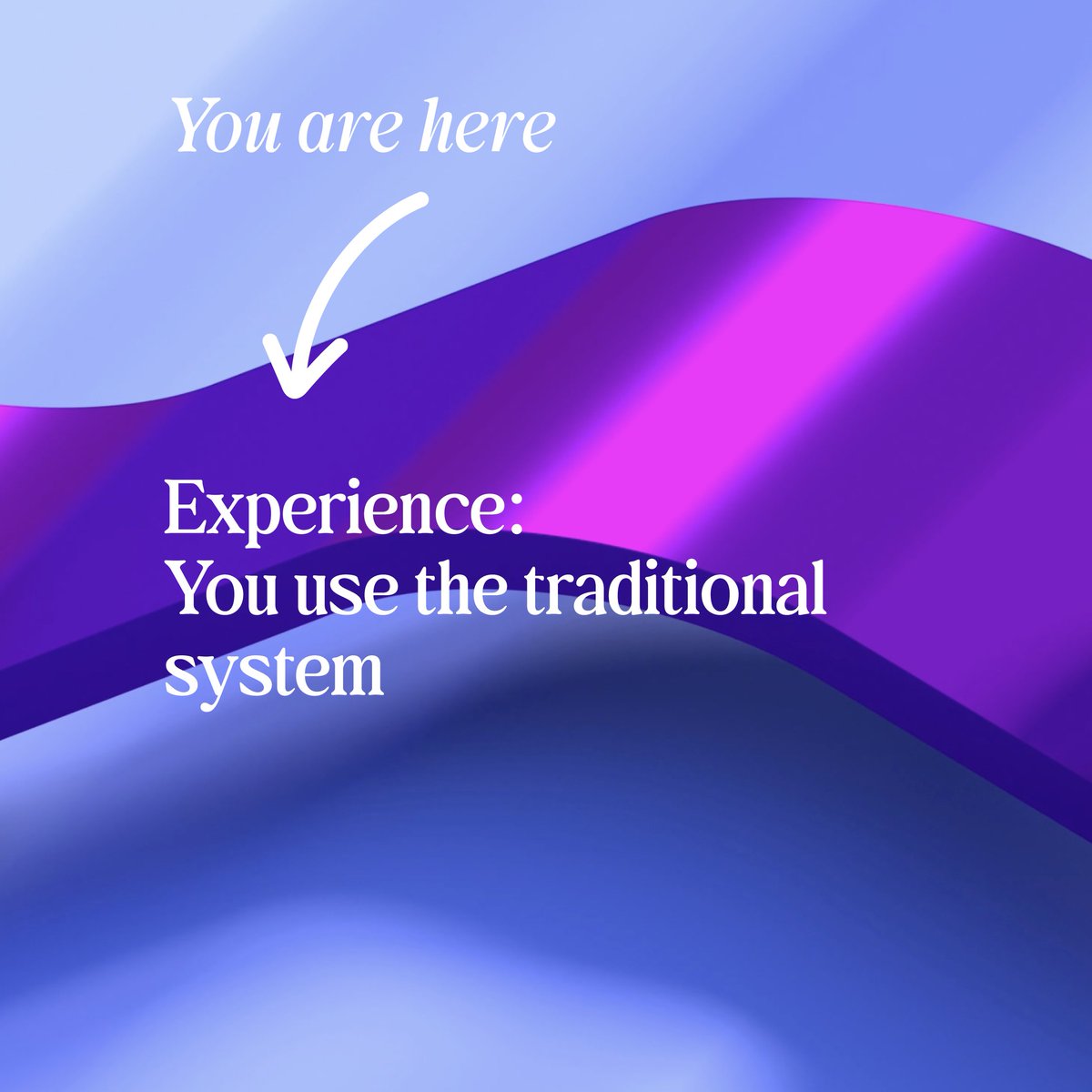 You are here

Experience:
You use the traditional system